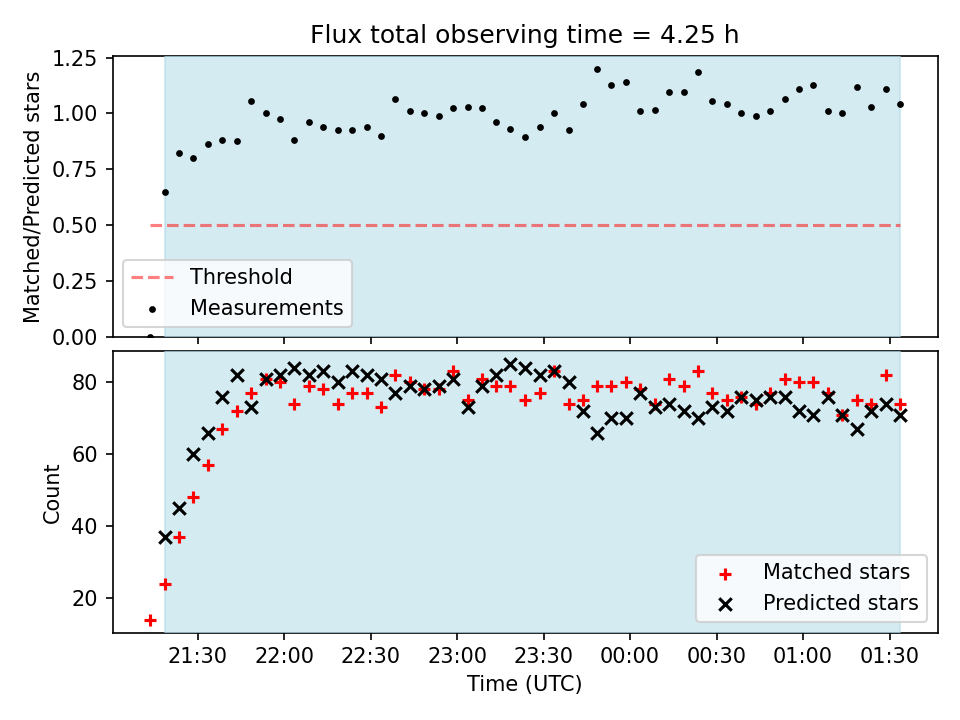 Flux total observing time = 4.25 h

Matched/Predicted stars

1.25
1.00
0.75
0.50
0.25
0.00

Threshold
Measurements

Count

80
60
40
20

Matched stars
Predicted stars

21:30 22:00 22:30 23:00 23:30 00:00 00:30 01:00 01:30

Time (UTC)